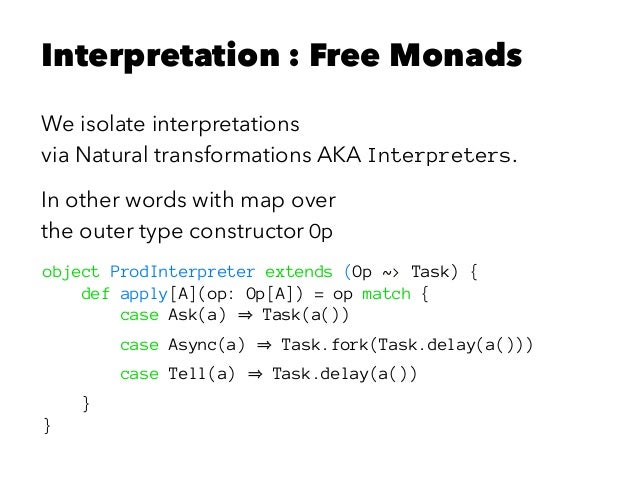 Interpretation : Free Monads

We isolate interpretations via Natural transformations AKA Interpreters.

In other words with map over the outer type constructor Op

object ProdInterpreter extends (Op ~> Task) {
    def apply[A](op: Op[A]) = op match {
        case Ask(a) ⇒ Task(a())
        case Async(a) ⇒ Task.fork(Task.delay(a()))
        case Tell(a) ⇒ Task.delay(a())
    }
}